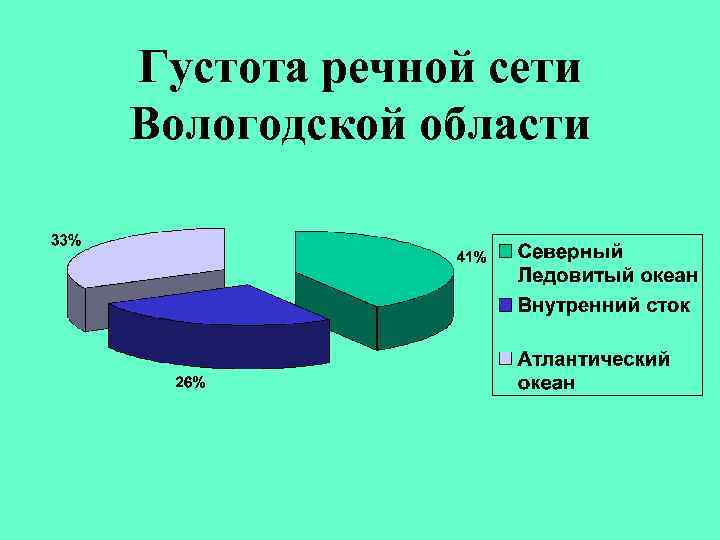 Густота речной сети Вологодской области

33%

41%

26%

Северный Ледовитый океан

Внутренний сток

Атлантический океан